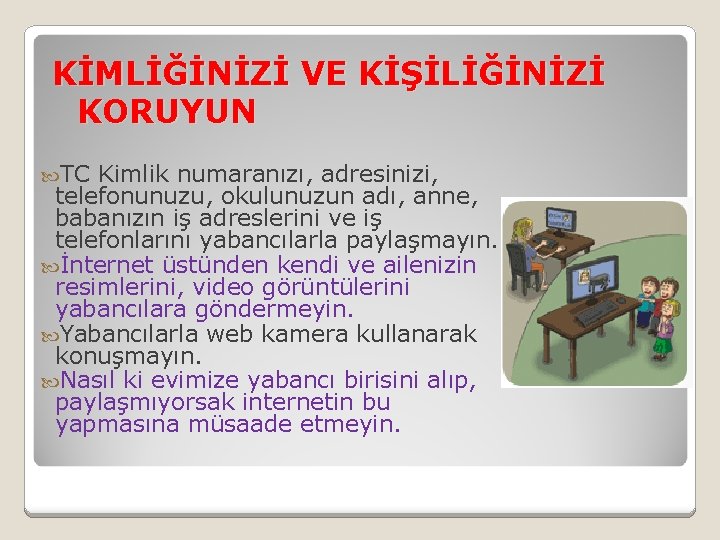 KİMLİĞİNİZİ VE KİŞİLİĞİNİZİ KORUYUN

TC Kimlik numaranızı, adresinizi, telefonunuzu, okulunuzun adı, anne, babanızın iş adreslerini ve iş telefonlarını yabancılarla paylaşmayın.

İnternet üstünden kendi ve ailenizin resimlerini, video görüntülerini yabancılara göndermeyin.

Yabancılarla web kamera kullanarak konuşmayın.

Nasıl ki evimize yabancı birisini alıp, paylaşmıyorsak internetin bu yapmasına müsaade etmeyin.